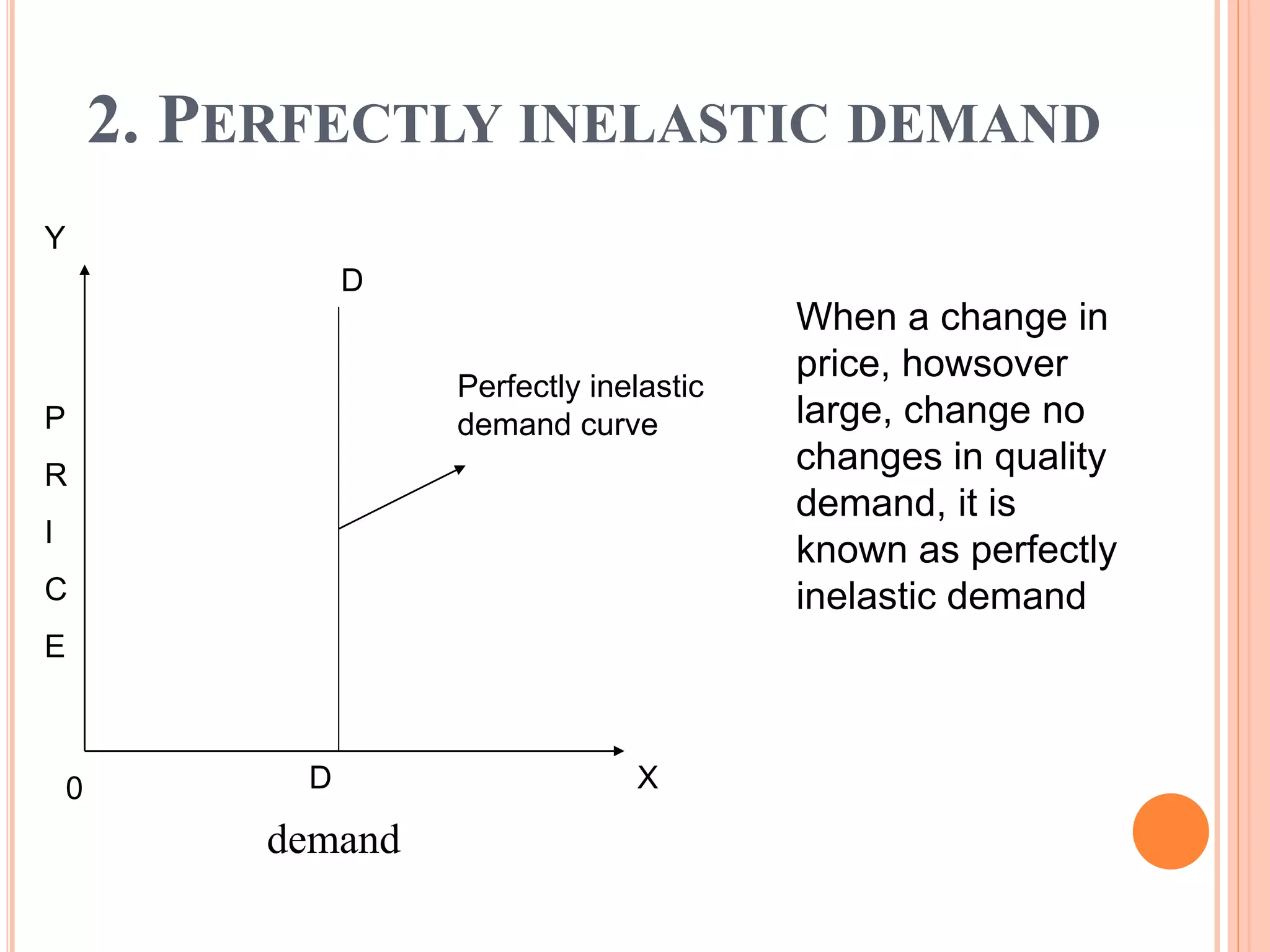 2. PERFECTLY INELASTIC DEMAND

Y

D

P
R
I
C
E

Perfectly inelastic demand curve

0

D

X

demand

When a change in price, howsover large, change no changes in quality demand, it is known as perfectly inelastic demand